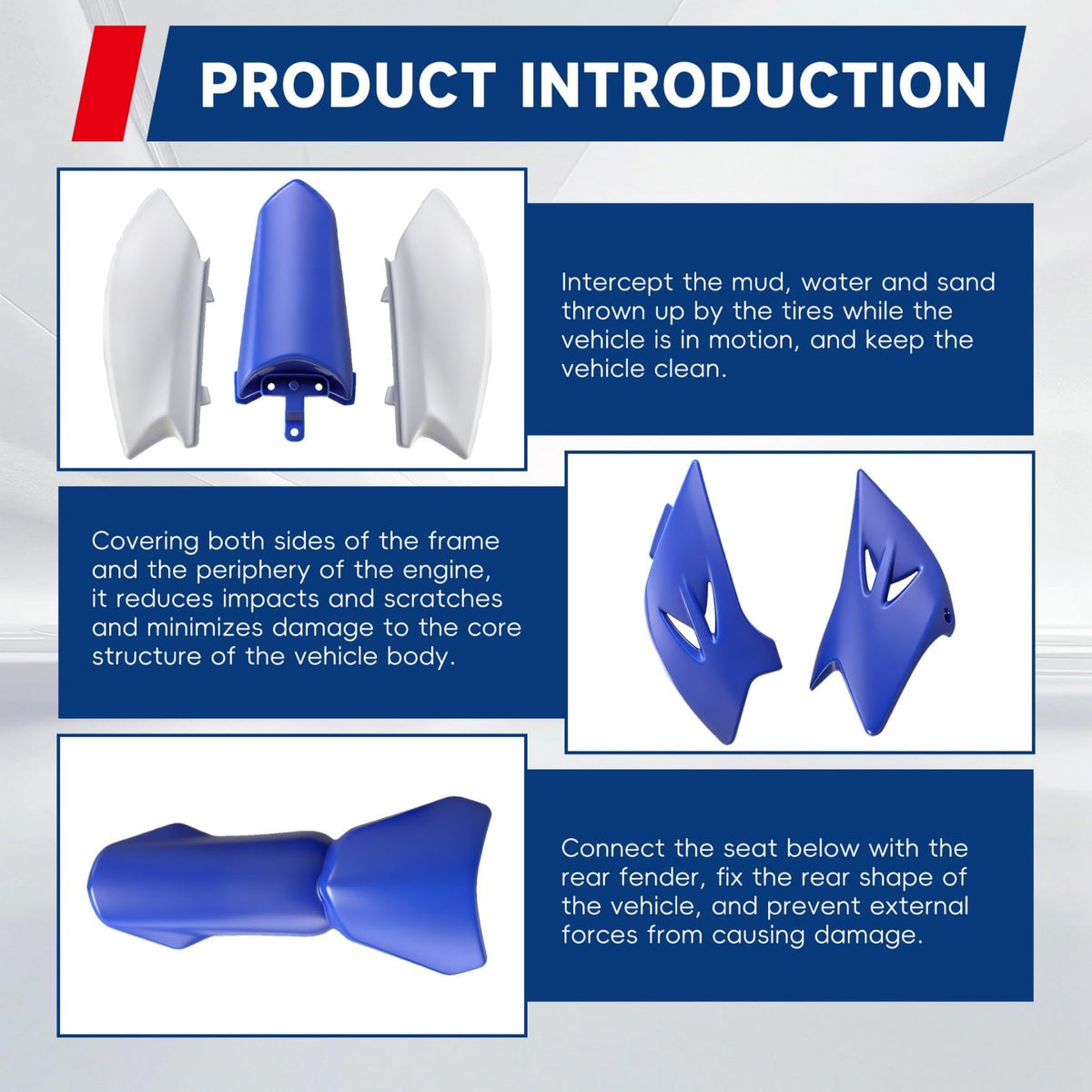 PRODUCT INTRODUCTION

Intercept the mud, water and sand thrown up by the tires while the vehicle is in motion, and keep the vehicle clean.

Covering both sides of the frame and the periphery of the engine, it reduces impacts and scratches and minimizes damage to the core structure of the vehicle body.

Connect the seat below with the rear fender, fix the rear shape of the vehicle, and prevent external forces from causing damage.